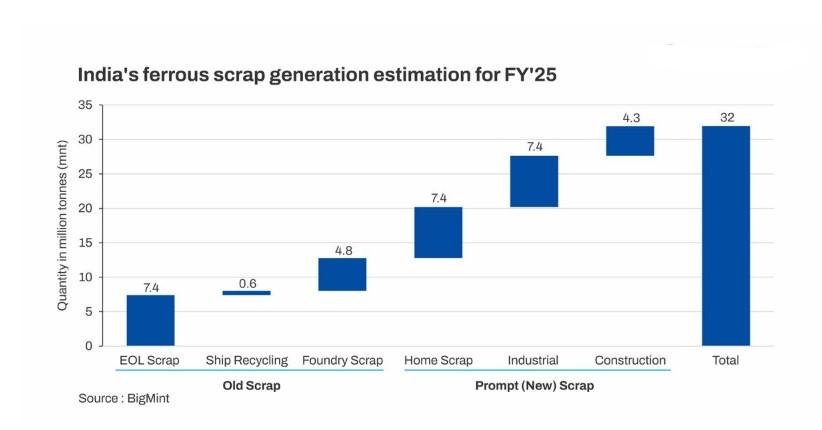 India's ferrous scrap generation estimation for FY'25

Quantity in million tonnes (mnt)

35
30
25
20
15
10
5
0

7.4
0.6
4.8
7.4
7.4
4.3
32

EOL Scrap
Ship Recycling
Foundry Scrap
Home Scrap
Industrial
Construction
Total

Old Scrap
Prompt (New) Scrap

Source : BigMint